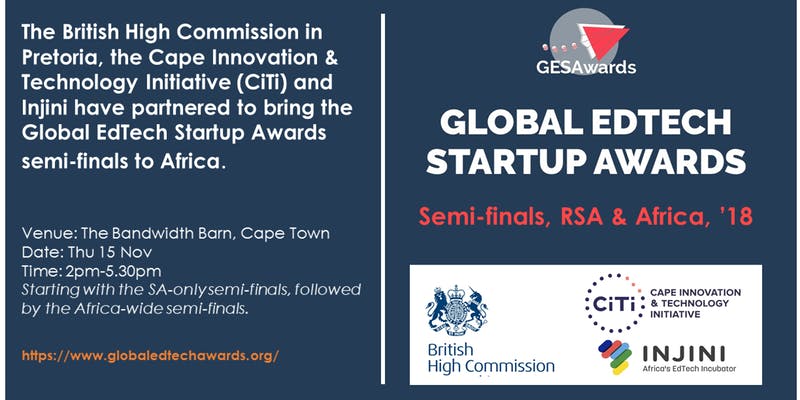 The British High Commission in Pretoria, the Cape Innovation & Technology Initiative (CiTi) and Injini have partnered to bring the Global EdTech Startup Awards semi-finals to Africa.

Venue: The Bandwidth Barn, Cape Town
Date: Thu 15 Nov
Time: 2pm-5.30pm
Starting with the SA-only semi-finals, followed by the Africa-wide semi-finals.

https://www.globaledtechawards.org/

GESAwards

GLOBAL EDTECH STARTUP AWARDS

Semi-finals, RSA & Africa, '18

British High Commission

CiTi CAPE INNOVATION & TECHNOLOGY INITIATIVE

INJINI
Africa's EdTech Incubator